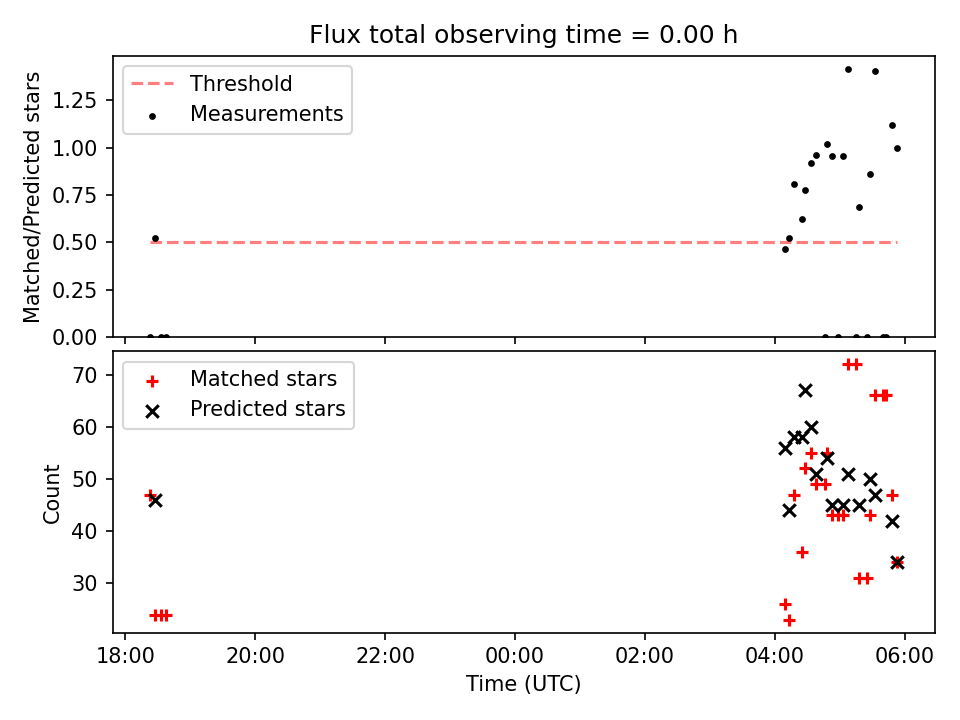 Flux total observing time = 0.00 h

Threshold
Measurements

Matched/Predicted stars

1.25
1.00
0.75
0.50
0.25
0.00

Matched stars
Predicted stars

Count

70
60
50
40
30

18:00
20:00
22:00
00:00
02:00
04:00
06:00

Time (UTC)